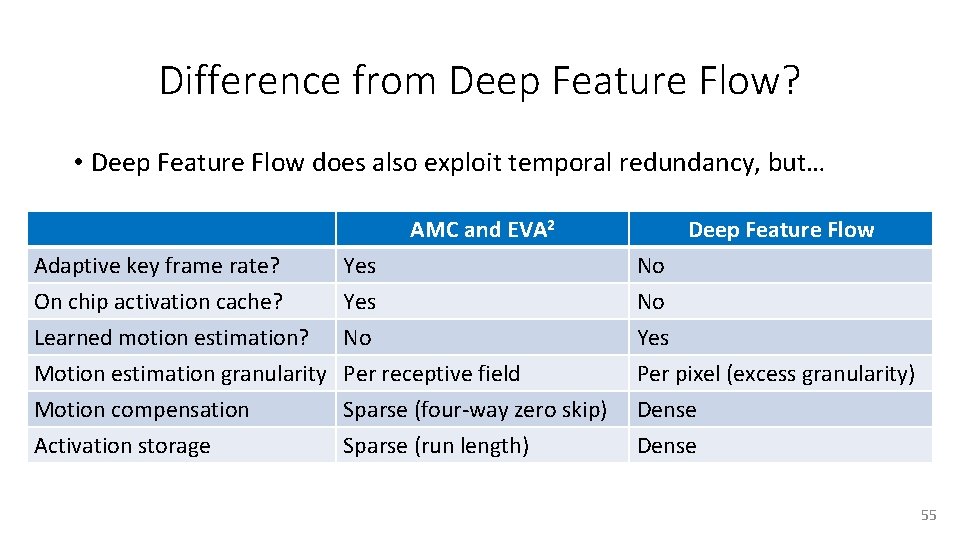 Difference from Deep Feature Flow?

• Deep Feature Flow does also exploit temporal redundancy, but…

| | AMC and EVA$^2$ | Deep Feature Flow |
|---|---|---|
| Adaptive key frame rate? | Yes | No |
| On chip activation cache? | Yes | No |
| Learned motion estimation? | No | Yes |
| Motion estimation granularity | Per receptive field | Per pixel (excess granularity) |
| Motion compensation | Sparse (four-way zero skip) | Dense |
| Activation storage | Sparse (run length) | Dense |

55